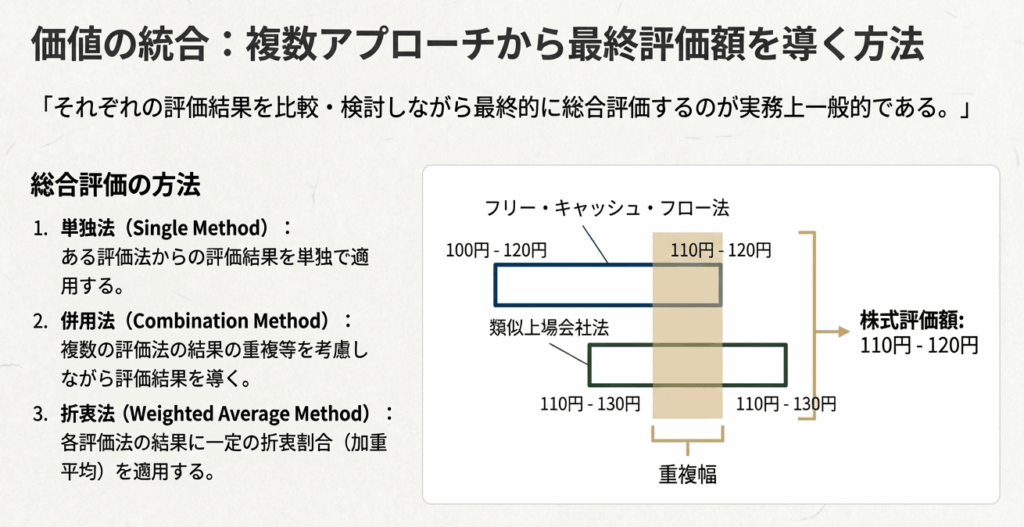 価値の統合：複数アプローチから最終評価額を導く方法

「それぞれの評価結果を比較・検討しながら最終的に総合評価するのが実務上一般的である。」

総合評価の方法

1. 単独法（Single Method）：
ある評価法からの評価結果を単独で適用する。

2. 併用法（Combination Method）：
複数の評価法の結果の重複等を考慮しながら評価結果を導く。

3. 折衷法（Weighted Average Method）：
各評価法の結果に一定の折衷割合（加重平均）を適用する。

フリー・キャッシュ・フロー法

100円 - 120円

110円 - 120円

類似上場会社法

110円 - 130円

110円 - 130円

重複幅

株式評価額:
110円 - 120円